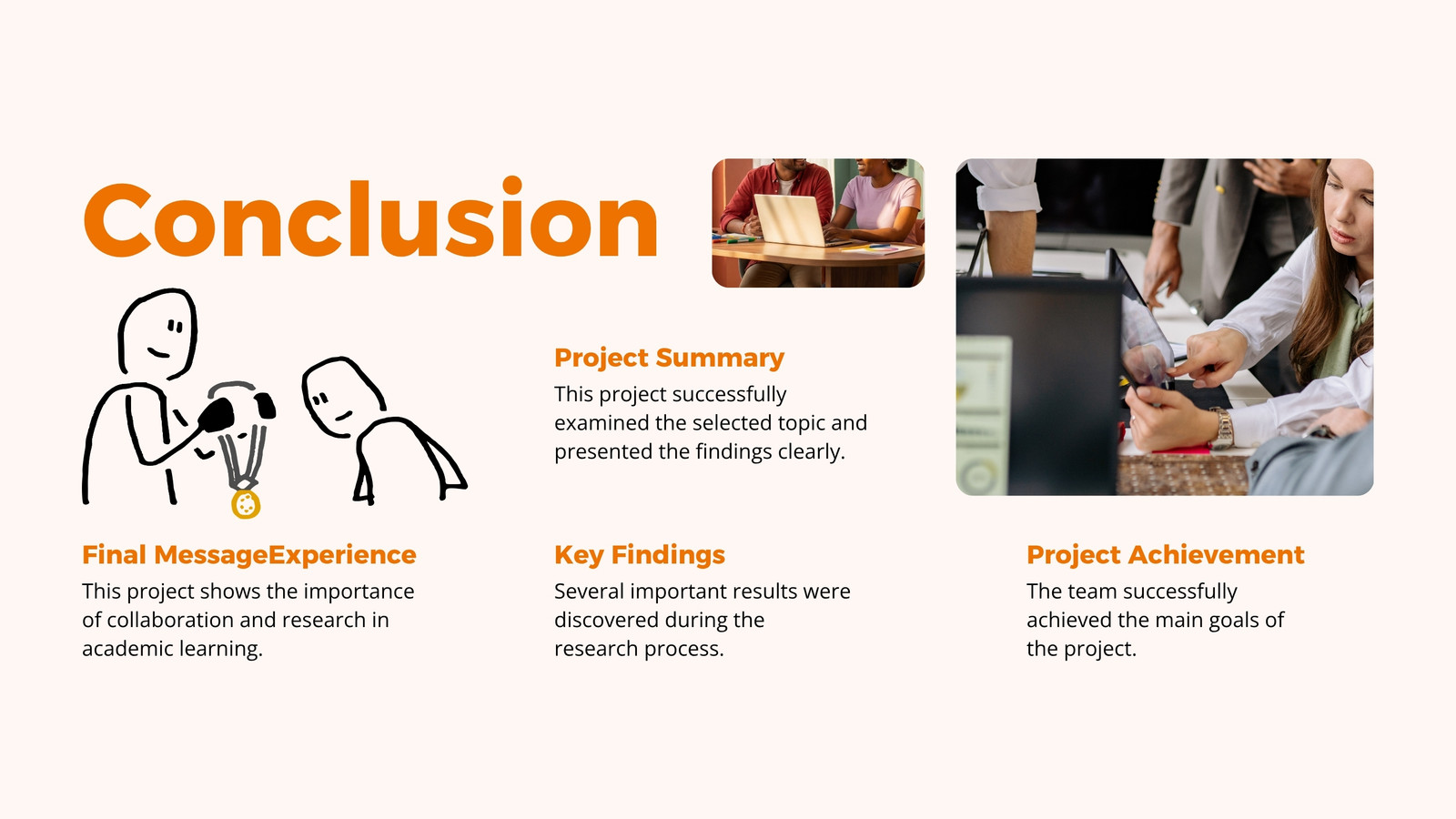 Conclusion

Project Summary

This project successfully examined the selected topic and presented the findings clearly.

Final MessageExperience

This project shows the importance of collaboration and research in academic learning.

Key Findings

Several important results were discovered during the research process.

Project Achievement

The team successfully achieved the main goals of the project.